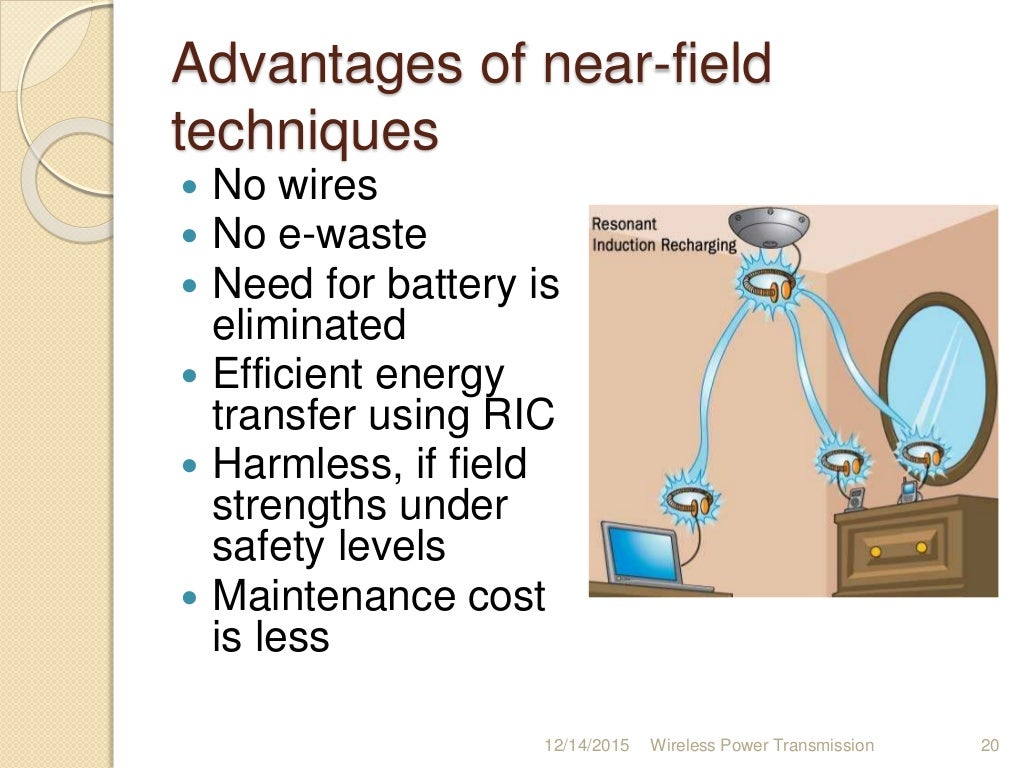 Advantages of near-field techniques

- No wires
- No e-waste
- Need for battery is eliminated
- Efficient energy transfer using RIC
- Harmless, if field strengths under safety levels
- Maintenance cost is less

Resonant Induction Recharging

12/14/2015 Wireless Power Transmission 20